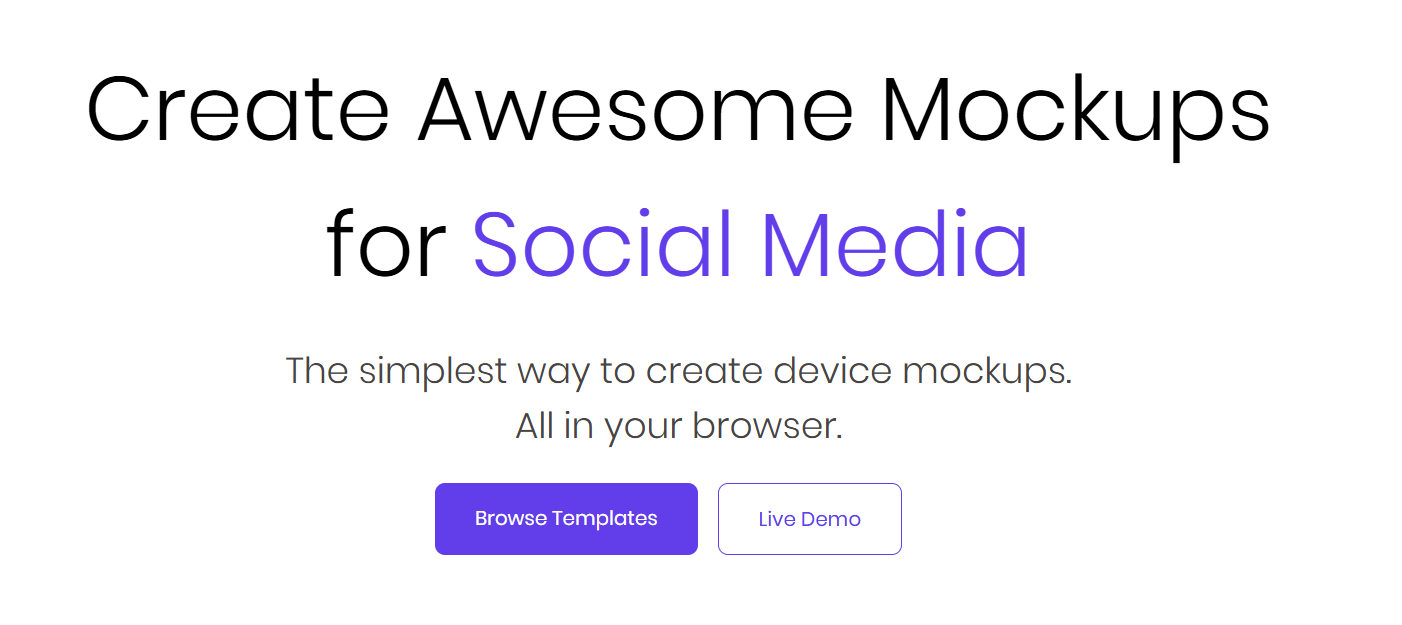 Create Awesome Mockups for Social Media

The simplest way to create device mockups. All in your browser.

Browse Templates

Live Demo